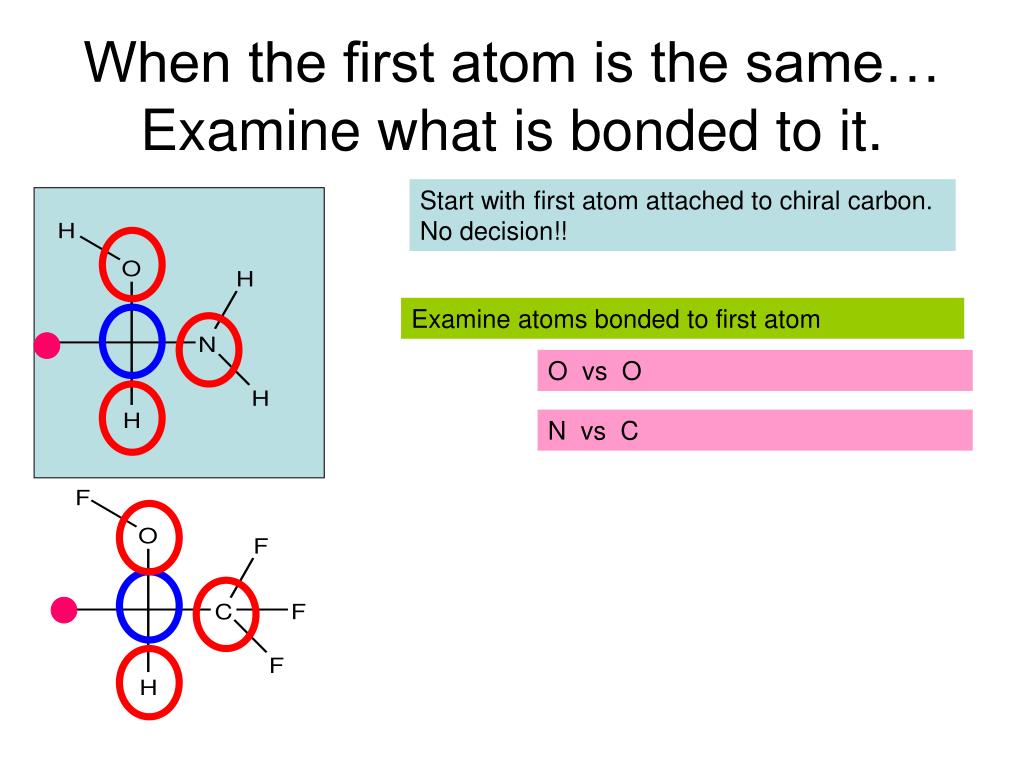 When the first atom is the same… Examine what is bonded to it.

H
O
H
N
H
H

Start with first atom attached to chiral carbon. No decision!!

Examine atoms bonded to first atom

O vs O

N vs C

F
O
F
C
F
F
H